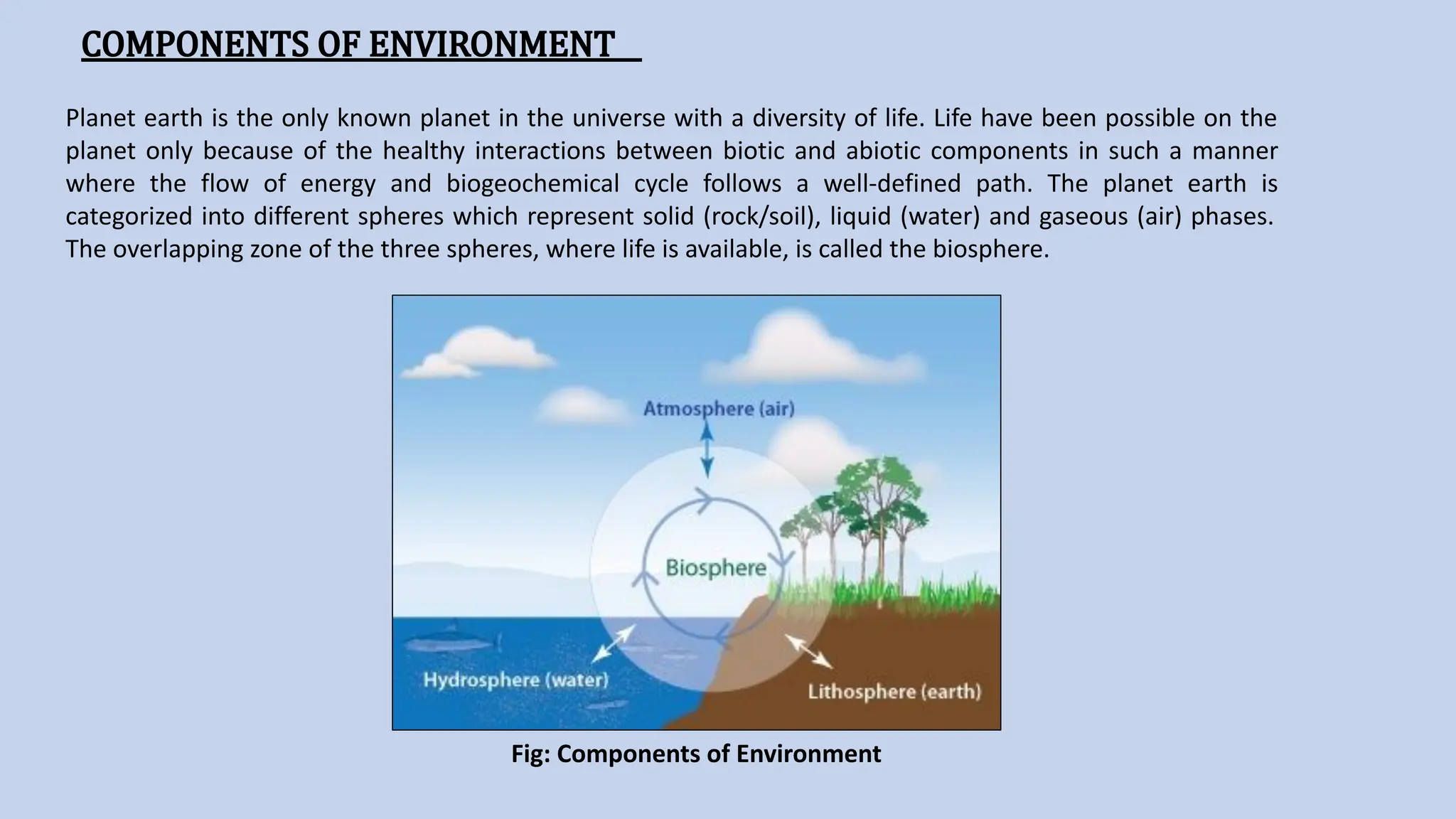 COMPONENTS OF ENVIRONMENT

Planet earth is the only known planet in the universe with a diversity of life. Life have been possible on the planet only because of the healthy interactions between biotic and abiotic components in such a manner where the flow of energy and biogeochemical cycle follows a well-defined path. The planet earth is categorized into different spheres which represent solid (rock/soil), liquid (water) and gaseous (air) phases. The overlapping zone of the three spheres, where life is available, is called the biosphere.

Atmosphere (air)

Biosphere

Hydrosphere (water)

Lithosphere (earth)

Fig: Components of Environment